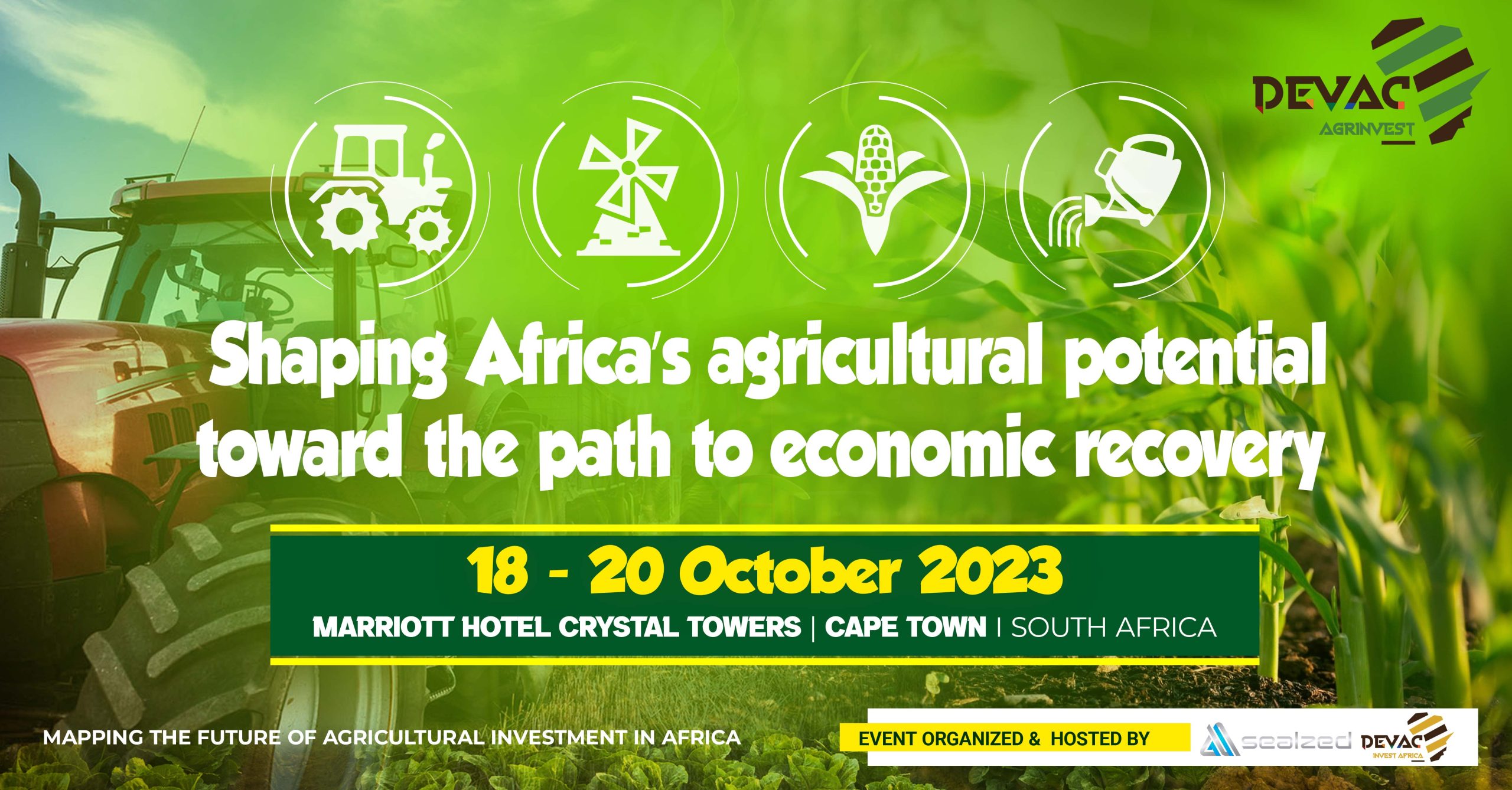 DEVAC
AGRINVEST

Shaping Africa's agricultural potential toward the path to economic recovery

18 - 20 October 2023

MARRIOTT HOTEL CRYSTAL TOWERS | CAPE TOWN | SOUTH AFRICA

MAPPING THE FUTURE OF AGRICULTURAL INVESTMENT IN AFRICA

EVENT ORGANIZED & HOSTED BY

sealzed DEVAC INVEST AFRICA